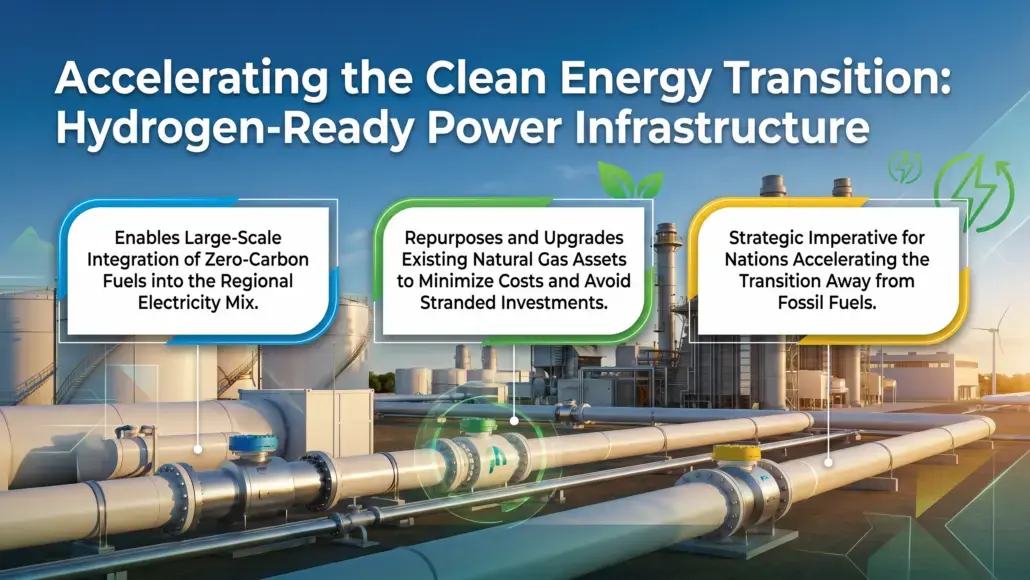 Accelerating the Clean Energy Transition: Hydrogen-Ready Power Infrastructure

Enables Large-Scale Integration of Zero-Carbon Fuels into the Regional Electricity Mix.

Repurposes and Upgrades Existing Natural Gas Assets to Minimize Costs and Avoid Stranded Investments.

Strategic Imperative for Nations Accelerating the Transition Away from Fossil Fuels.